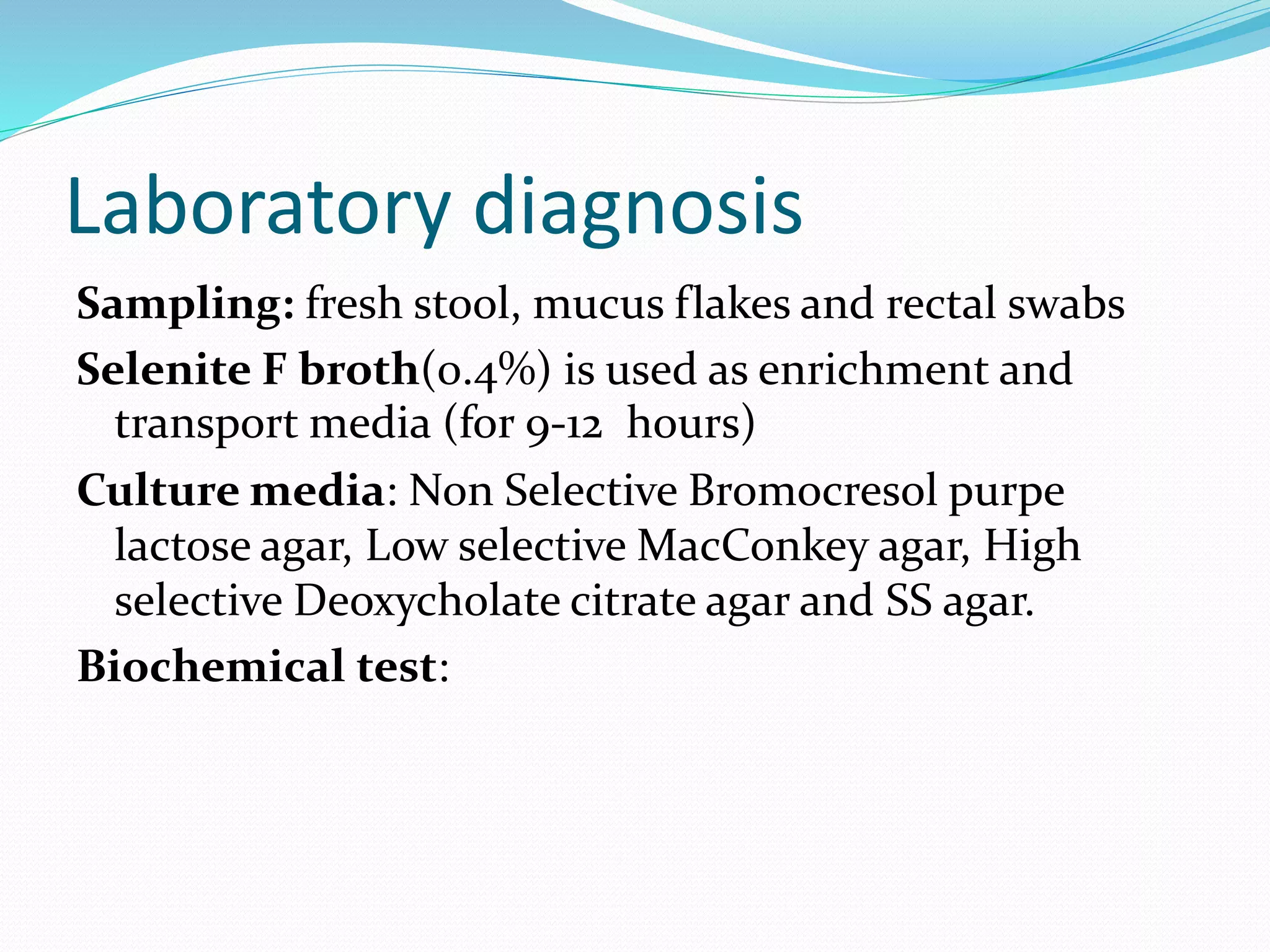 Laboratory diagnosis

Sampling: fresh stool, mucus flakes and rectal swabs

Selenite F broth(0.4%) is used as enrichment and transport media (for 9-12  hours)

Culture media: Non Selective Bromocresol purpe lactose agar, Low selective MacConkey agar, High selective Deoxycholate citrate agar and SS agar.

Biochemical test: